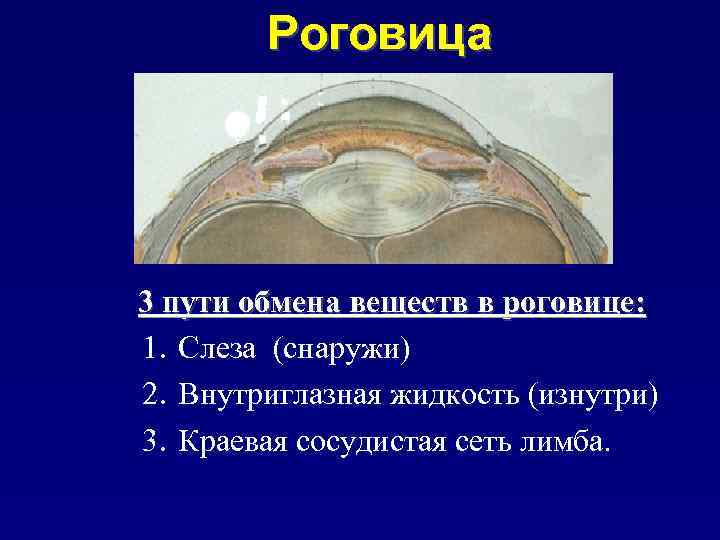 Роговица

3 пути обмена веществ в роговице:

1. Слеза (снаружи)
2. Внутриглазная жидкость (изнутри)
3. Краевая сосудистая сеть лимба.